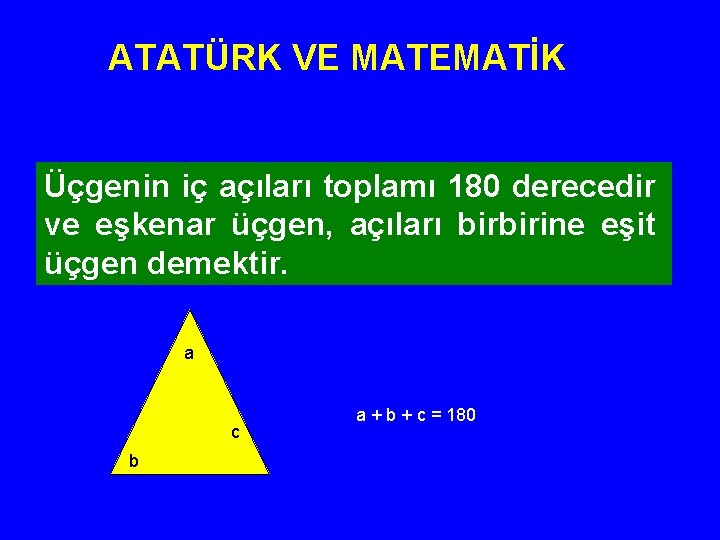 ATATÜRK VE MATEMATİK

Üçgenin iç açıları toplamı 180 derecedir ve eşkenar üçgen, açıları birbirine eşit üçgen demektir.

a

c

b

$a + b + c = 180$